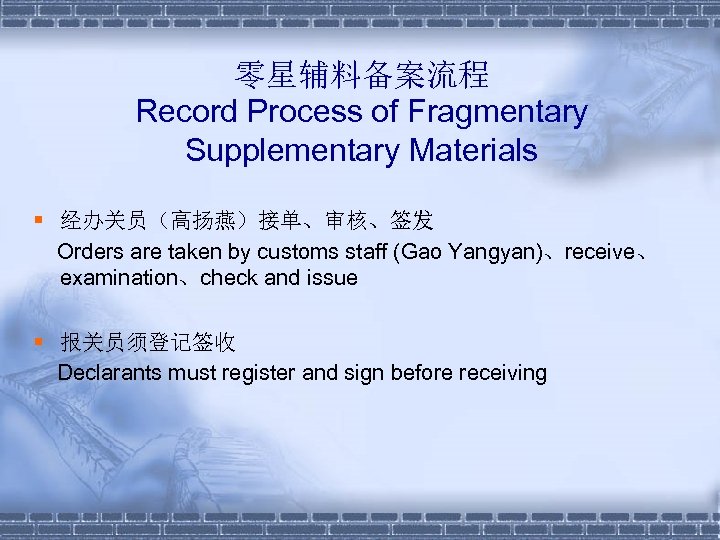 零星辅料备案流程
Record Process of Fragmentary Supplementary Materials

经办关员（高扬燕）接单、审核、签发
Orders are taken by customs staff (Gao Yangyan)、receive、examination、check and issue

报关员须登记签收
Declarants must register and sign before receiving